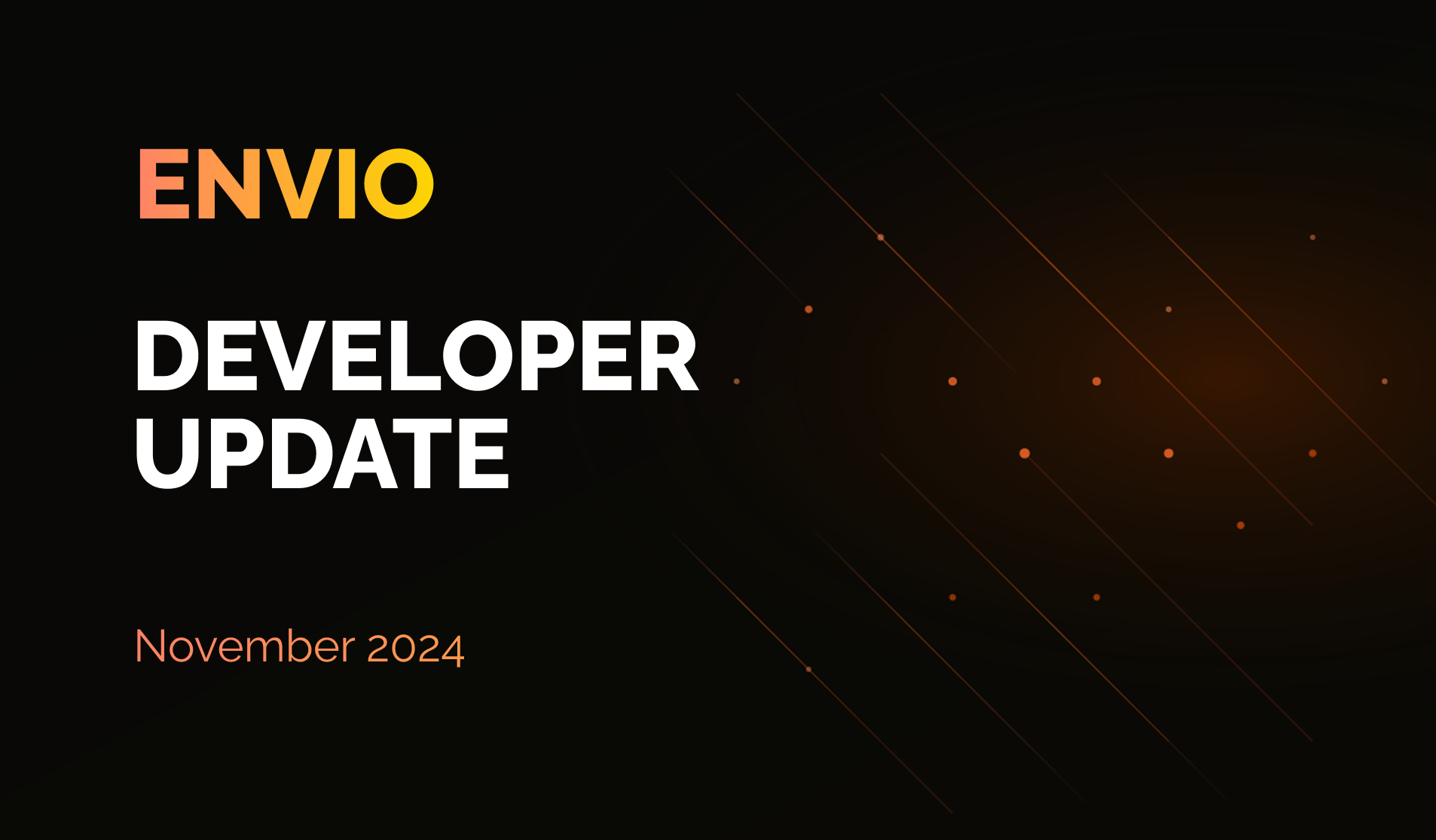 ENVIO

DEVELOPER UPDATE

November 2024